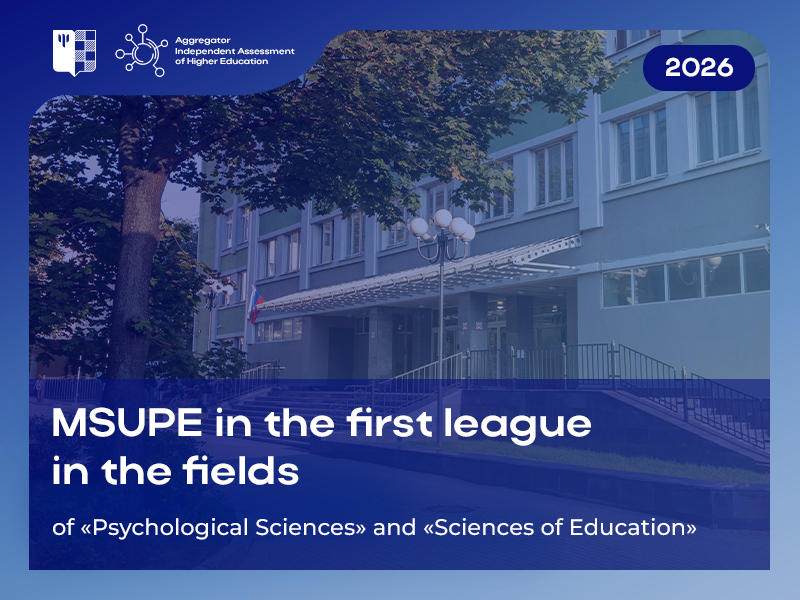 Aggregator
Independent Assessment
of Higher Education

2026

MSUPE in the first league in the fields

of «Psychological Sciences» and «Sciences of Education»